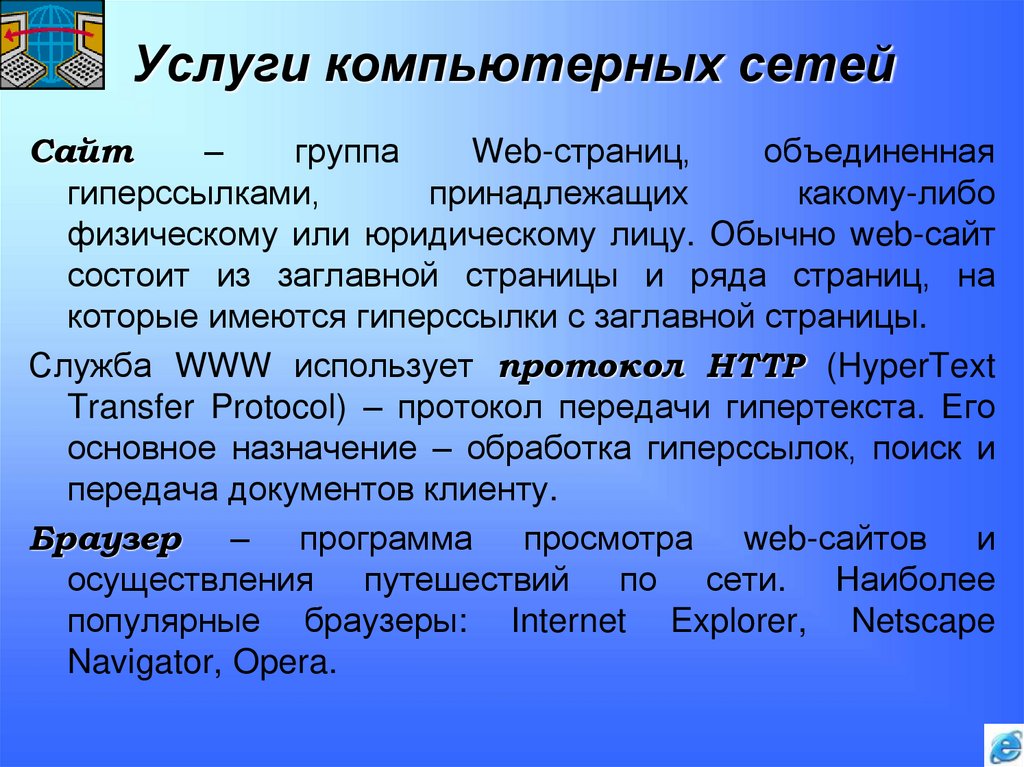 Услуги компьютерных сетей

Сайт – группа Web-страниц, объединенная гиперссылками, принадлежащих какому-либо физическому или юридическому лицу. Обычно web-сайт состоит из заглавной страницы и ряда страниц, на которые имеются гиперссылки с заглавной страницы.

Служба WWW использует протокол HTTP (HyperText Transfer Protocol) – протокол передачи гипертекста. Его основное назначение – обработка гиперссылок, поиск и передача документов клиенту.

Браузер – программа просмотра web-сайтов и осуществления путешествий по сети. Наиболее популярные браузеры: Internet Explorer, Netscape Navigator, Opera.